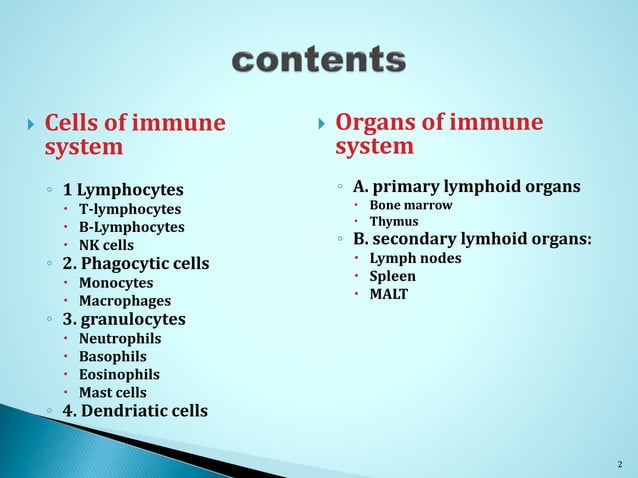 contents

Cells of immune system

1 Lymphocytes
T-lymphocytes
B-Lymphocytes
NK cells
2. Phagocytic cells
Monocytes
Macrophages
3. granulocytes
Neutrophils
Basophils
Eosinophils
Mast cells
4. Dendriatic cells

Organs of immune system

A. primary lymphoid organs
Bone marrow
Thymus
B. secondary lymhoid organs:
Lymph nodes
Spleen
MALT

2